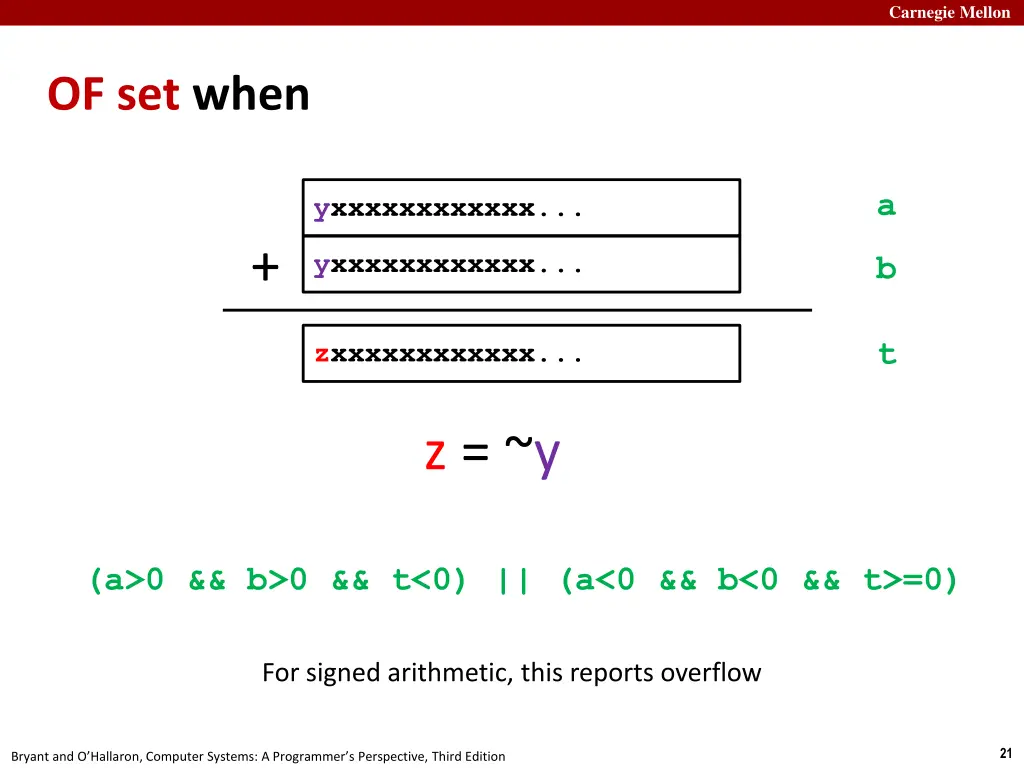 Carnegie Mellon

OF set when

yxxxxxxxxxxxx... a

+ yxxxxxxxxxxxx... b

zxxxxxxxxxxxx... t

z = ~y

(a>0 && b>0 && t<0) || (a<0 && b<0 && t>=0)

For signed arithmetic, this reports overflow

Bryant and O'Hallaron, Computer Systems: A Programmer's Perspective, Third Edition

21